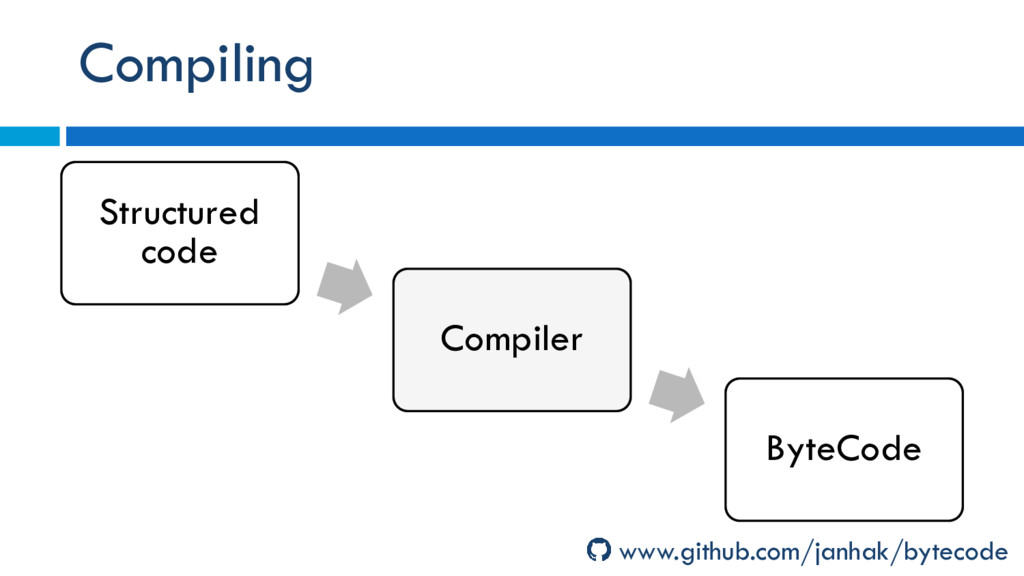 Compiling

Structured code

Compiler

ByteCode

www.github.com/janhak/bytecode